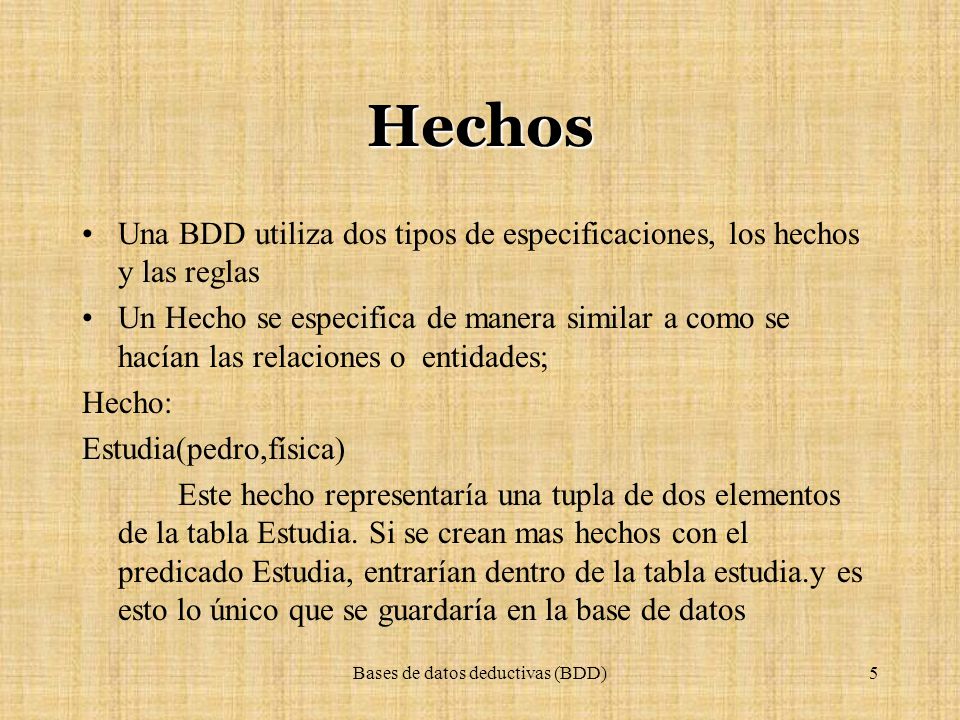 Hechos

• Una BDD utiliza dos tipos de especificaciones, los hechos y las reglas

• Un Hecho se especifica de manera similar a como se hacían las relaciones o entidades;

Hecho:

Estudia(pedro,física)

Este hecho representaría una tupla de dos elementos de la tabla Estudia. Si se crean mas hechos con el predicado Estudia, entrarían dentro de la tabla estudia.y es esto lo único que se guardaría en la base de datos

Bases de datos deductivas (BDD)

5